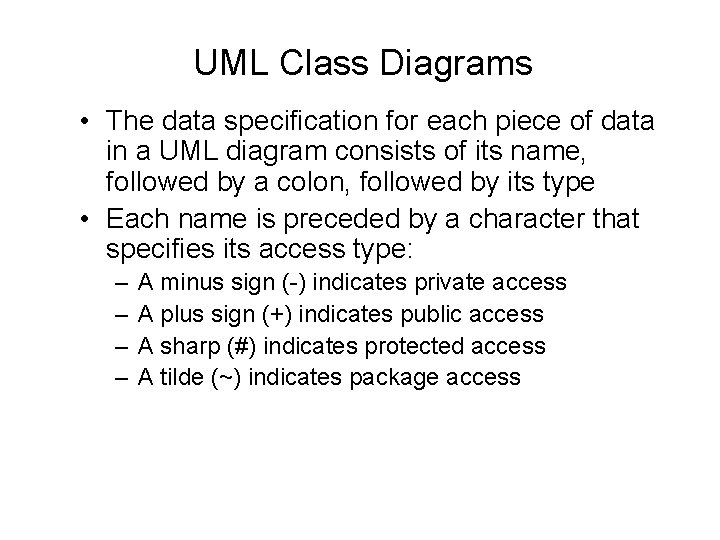 UML Class Diagrams

• The data specification for each piece of data in a UML diagram consists of its name, followed by a colon, followed by its type

• Each name is preceded by a character that specifies its access type:
– A minus sign (-) indicates private access
– A plus sign (+) indicates public access
– A sharp (#) indicates protected access
– A tilde (~) indicates package access